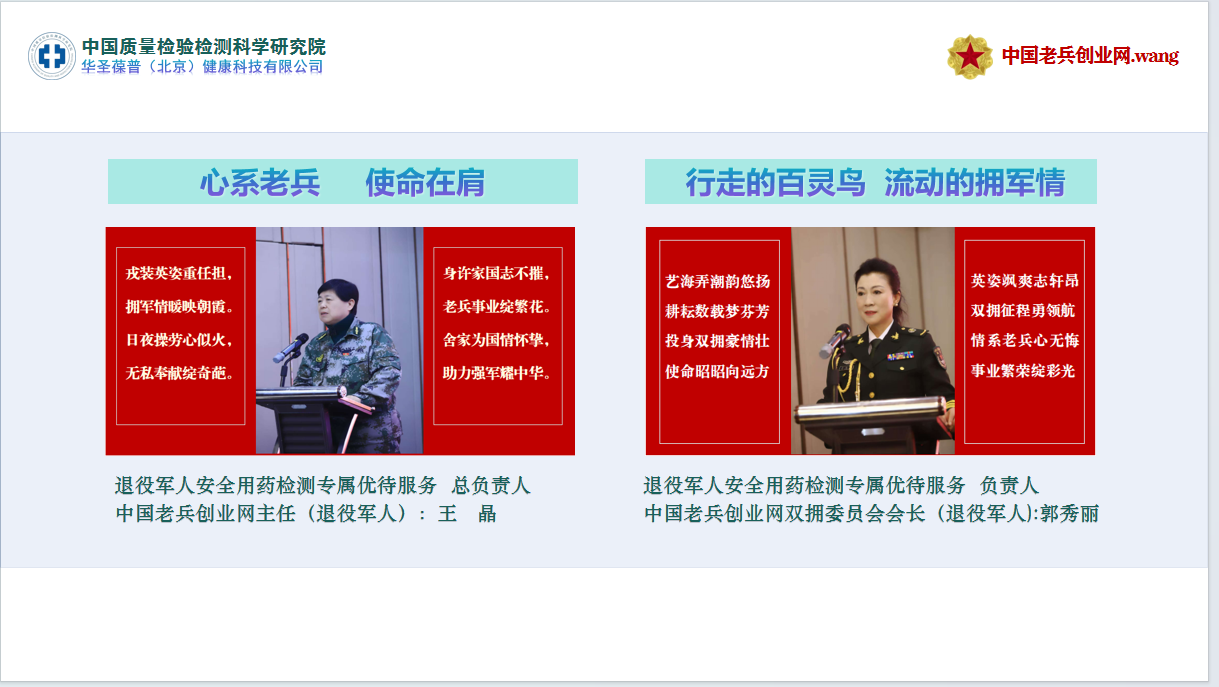 中国质量检验检测科学研究院
华圣葆普（北京）健康科技有限公司

中国老兵创业网.wang

心系老兵　使命在肩

戎装英姿重任担，
拥军情暖映朝霞。
日夜操劳心似火，
无私奉献绽奇葩。

身许家国志不摧，
老兵事业绽繁花。
舍家为国情怀挚，
助力强军耀中华。

退役军人安全用药检测专属优待服务　总负责人
中国老兵创业网主任（退役军人）：王　晶

行走的百灵鸟　流动的拥军情

艺海弄潮韵悠扬
耕耘数载梦芬芳
投身双拥豪情壮
使命昭昭向远方

英姿飒爽志轩昂
双拥征程勇领航
情系老兵心无悔
事业繁荣绽彩光

退役军人安全用药检测专属优待服务　负责人
中国老兵创业网双拥委员会会长（退役军人）:郭秀丽